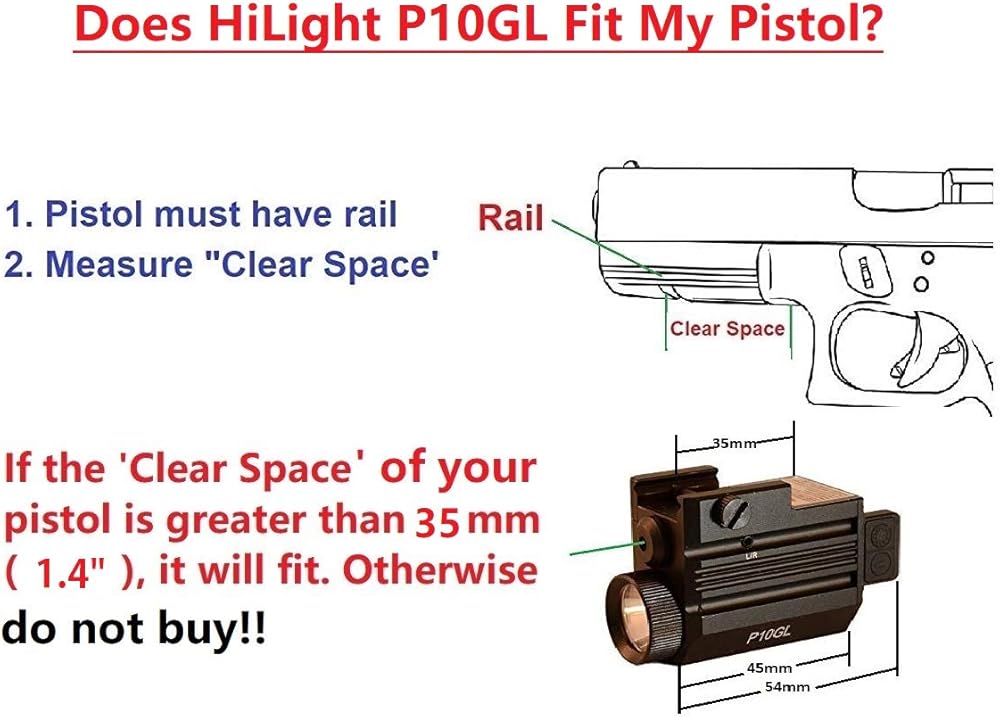 Does HiLight P10GL Fit My Pistol?

1. Pistol must have rail
2. Measure "Clear Space'

Rail

Clear Space

If the 'Clear Space' of your pistol is greater than 35 mm ( 1.4" ), it will fit. Otherwise do not buy!!

35mm

L/R

P10GL

45mm

54mm